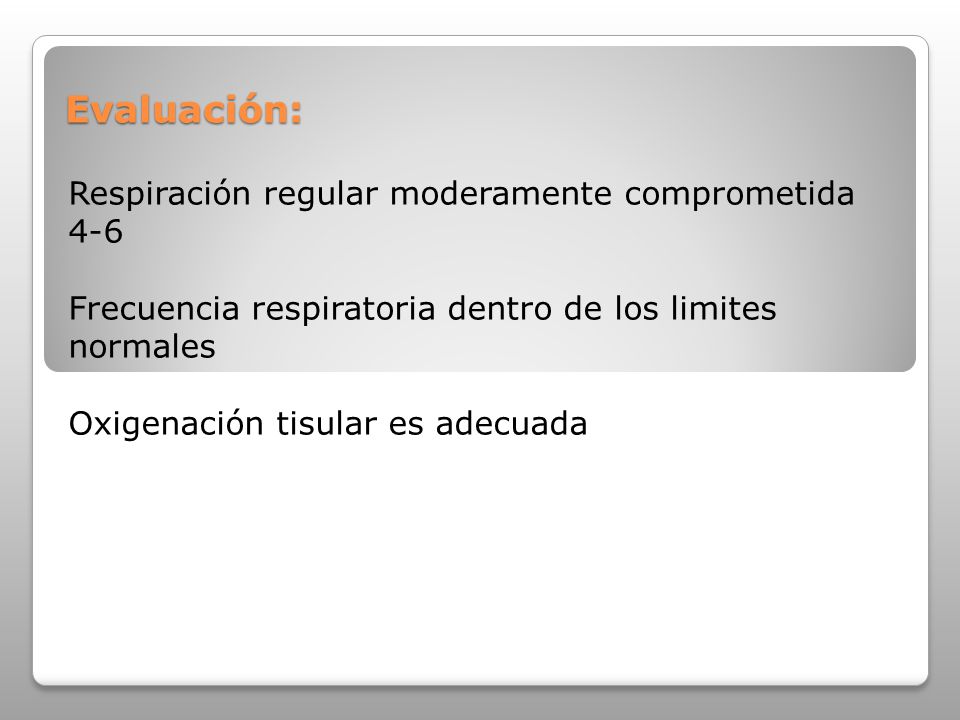 Evaluación:

Respiración regular moderamente comprometida 4-6

Frecuencia respiratoria dentro de los limites normales

Oxigenación tisular es adecuada